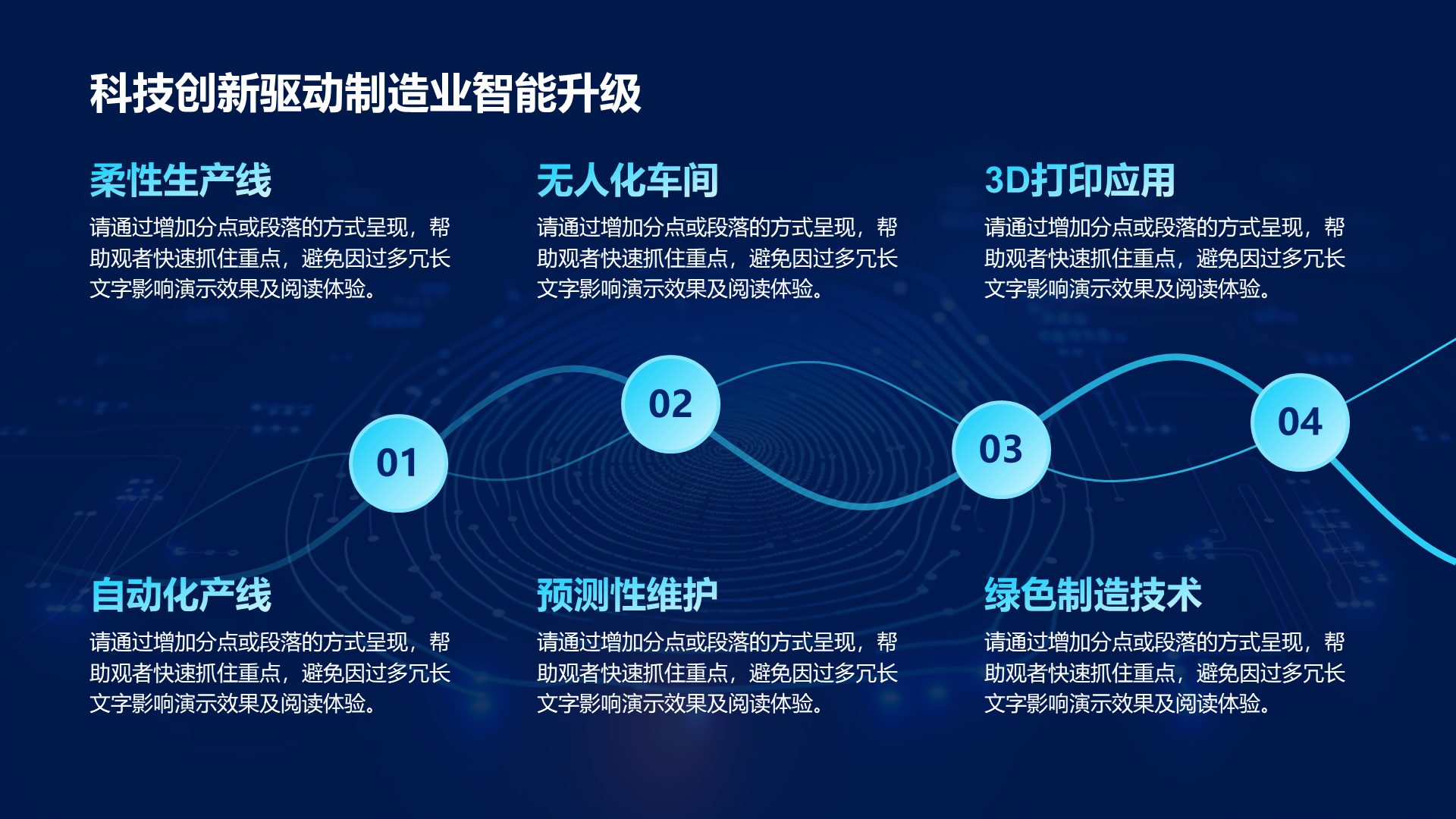 科技创新驱动制造业智能升级

柔性生产线

请通过增加分点或段落的方式呈现，帮助观者快速抓住重点，避免因过多冗长文字影响演示效果及阅读体验。

无人化车间

请通过增加分点或段落的方式呈现，帮助观者快速抓住重点，避免因过多冗长文字影响演示效果及阅读体验。

3D打印应用

请通过增加分点或段落的方式呈现，帮助观者快速抓住重点，避免因过多冗长文字影响演示效果及阅读体验。

01

02

03

04

自动化产线

请通过增加分点或段落的方式呈现，帮助观者快速抓住重点，避免因过多冗长文字影响演示效果及阅读体验。

预测性维护

请通过增加分点或段落的方式呈现，帮助观者快速抓住重点，避免因过多冗长文字影响演示效果及阅读体验。

绿色制造技术

请通过增加分点或段落的方式呈现，帮助观者快速抓住重点，避免因过多冗长文字影响演示效果及阅读体验。